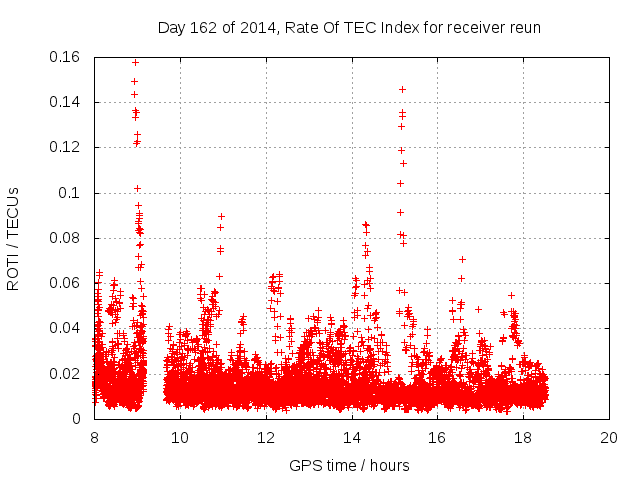 Day 162 of 2014, Rate Of TEC Index for receiver reun

ROTI / TECUs

0.16
0.14
0.12
0.1
0.08
0.06
0.04
0.02
0

8
10
12
14
16
18
20

GPS time / hours